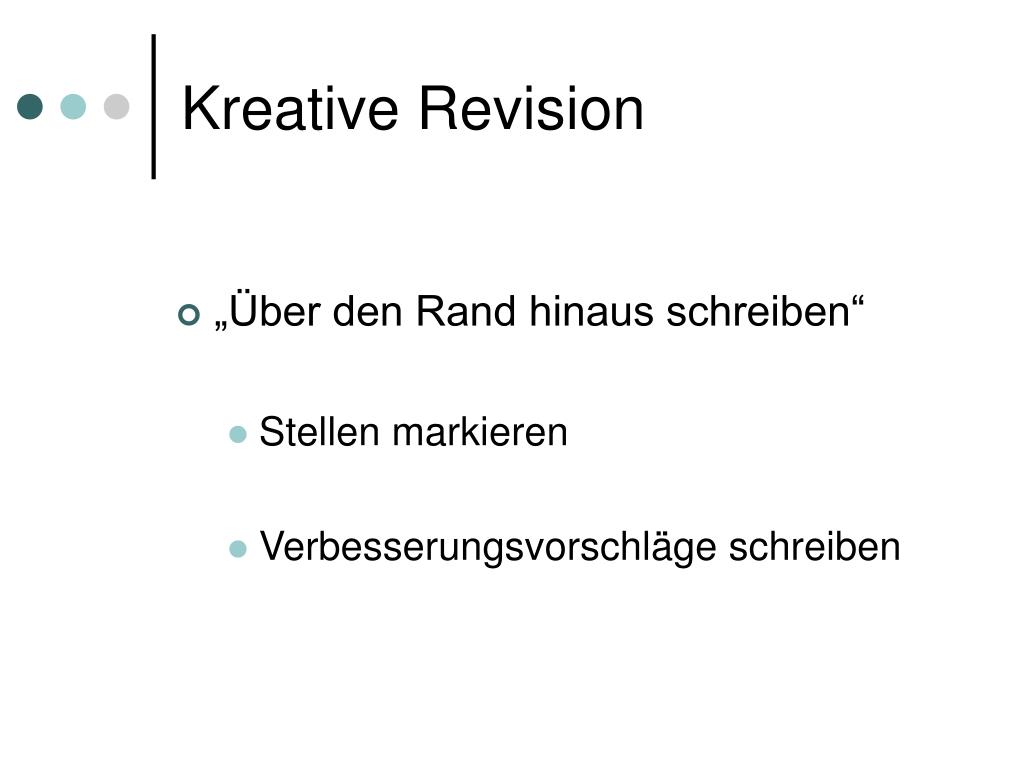 Kreative Revision

„Über den Rand hinaus schreiben“

Stellen markieren

Verbesserungsvorschläge schreiben